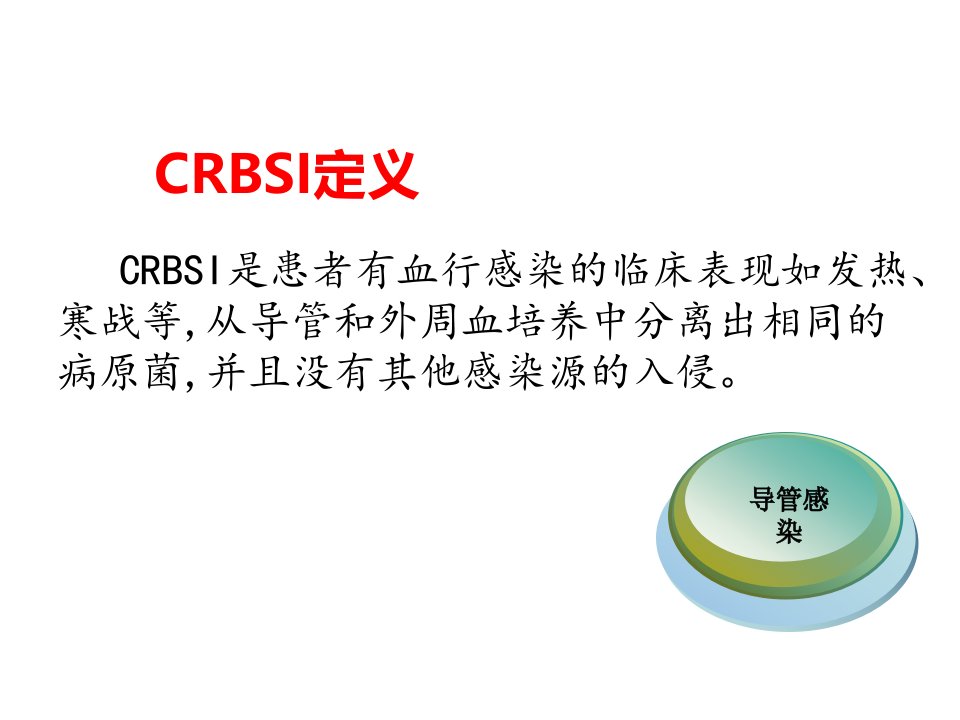 CRBSI定义

CRBSI是患者有血行感染的临床表现如发热、寒战等,从导管和外周血培养中分离出相同的病原菌,并且没有其他感染源的入侵。

导管感染